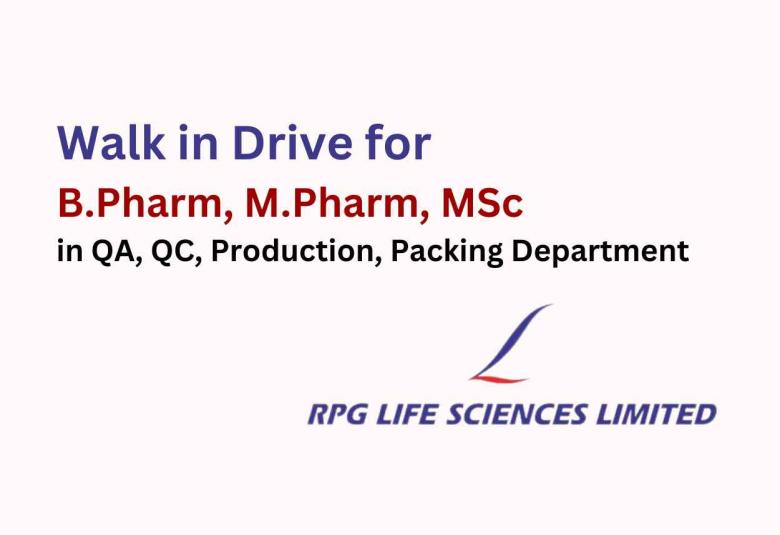 Walk in Drive for
B.Pharm, M.Pharm, MSc
in QA, QC, Production, Packing Department

RPG LIFE SCIENCES LIMITED